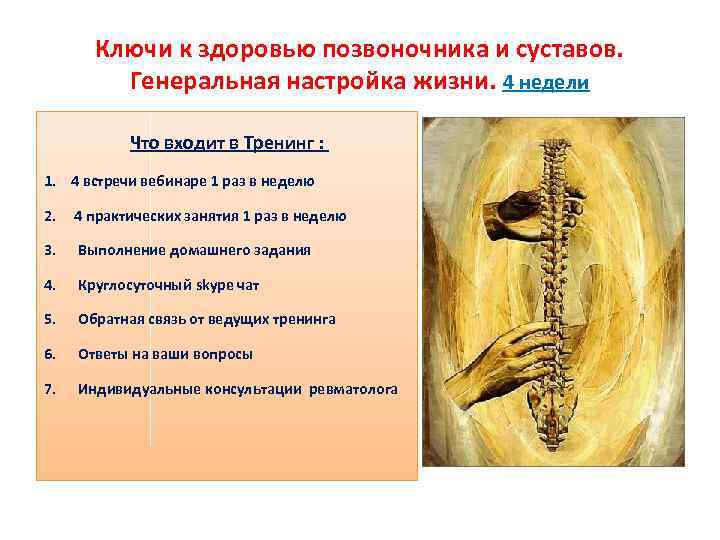 Ключи к здоровью позвоночника и суставов. Генеральная настройка жизни. 4 недели

Что входит в Тренинг :

1. 4 встречи вебинаре 1 раз в неделю
2. 4 практических занятия 1 раз в неделю
3. Выполнение домашнего задания
4. Круглосуточный skype чат
5. Обратная связь от ведущих тренинга
6. Ответы на ваши вопросы
7. Индивидуальные консультации ревматолога